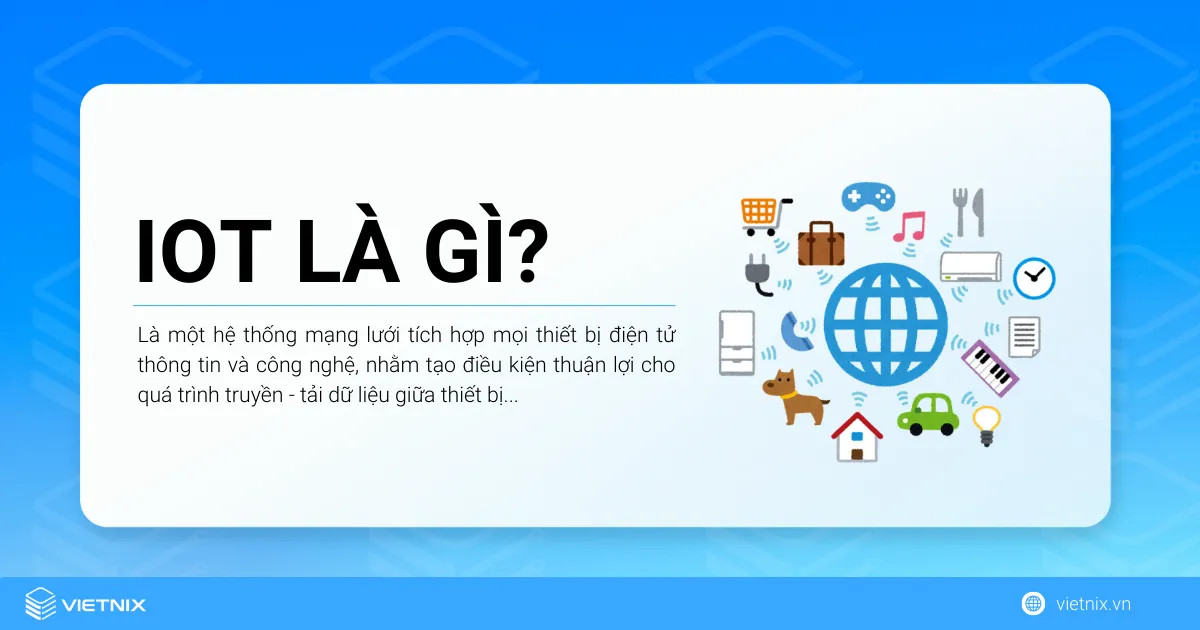 IOT LÀ GÌ?

Là một hệ thống mạng lưới tích hợp mọi thiết bị điện tử thông tin và công nghệ, nhằm tạo điều kiện thuận lợi cho quá trình truyền - tải dữ liệu giữa thiết bị...

VIETNIX

vietnix.vn